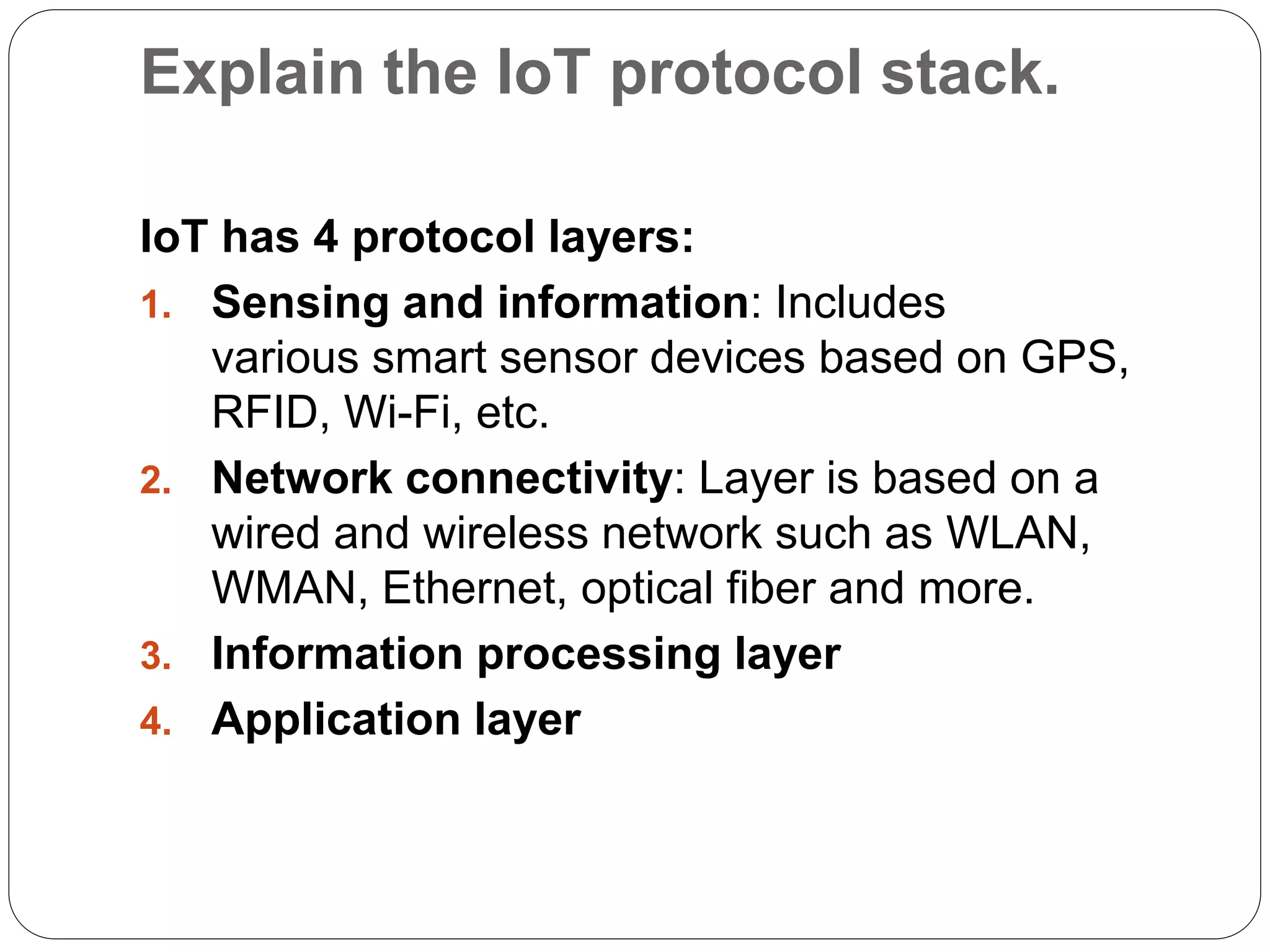 Explain the IoT protocol stack.

IoT has 4 protocol layers:

1. Sensing and information: Includes various smart sensor devices based on GPS, RFID, Wi-Fi, etc.
2. Network connectivity: Layer is based on a wired and wireless network such as WLAN, WMAN, Ethernet, optical fiber and more.
3. Information processing layer
4. Application layer